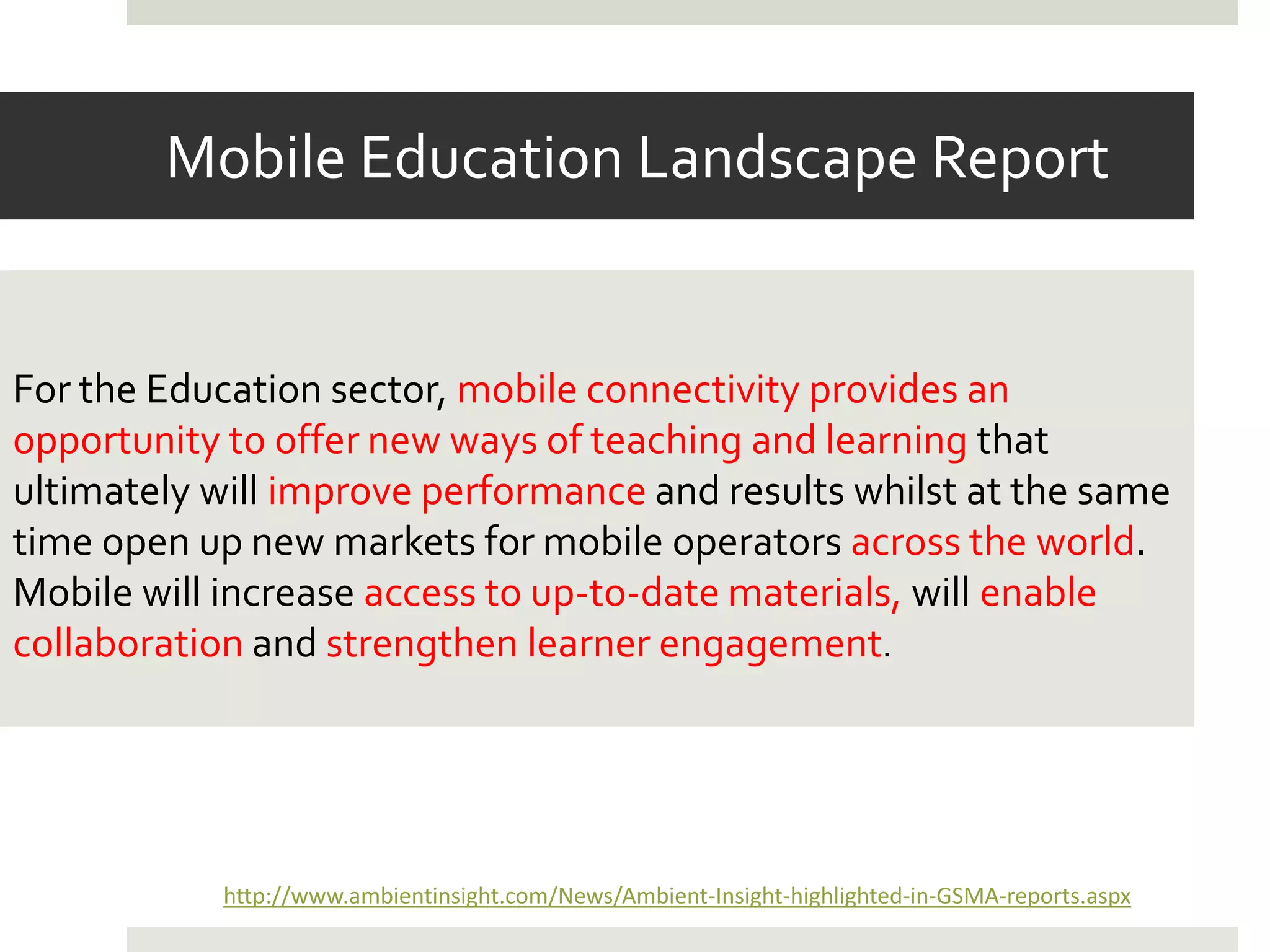 Mobile Education Landscape Report

For the Education sector, mobile connectivity provides an opportunity to offer new ways of teaching and learning that ultimately will improve performance and results whilst at the same time open up new markets for mobile operators across the world. Mobile will increase access to up-to-date materials, will enable collaboration and strengthen learner engagement.

http://www.ambientinsight.com/News/Ambient-Insight-highlighted-in-GSMA-reports.aspx